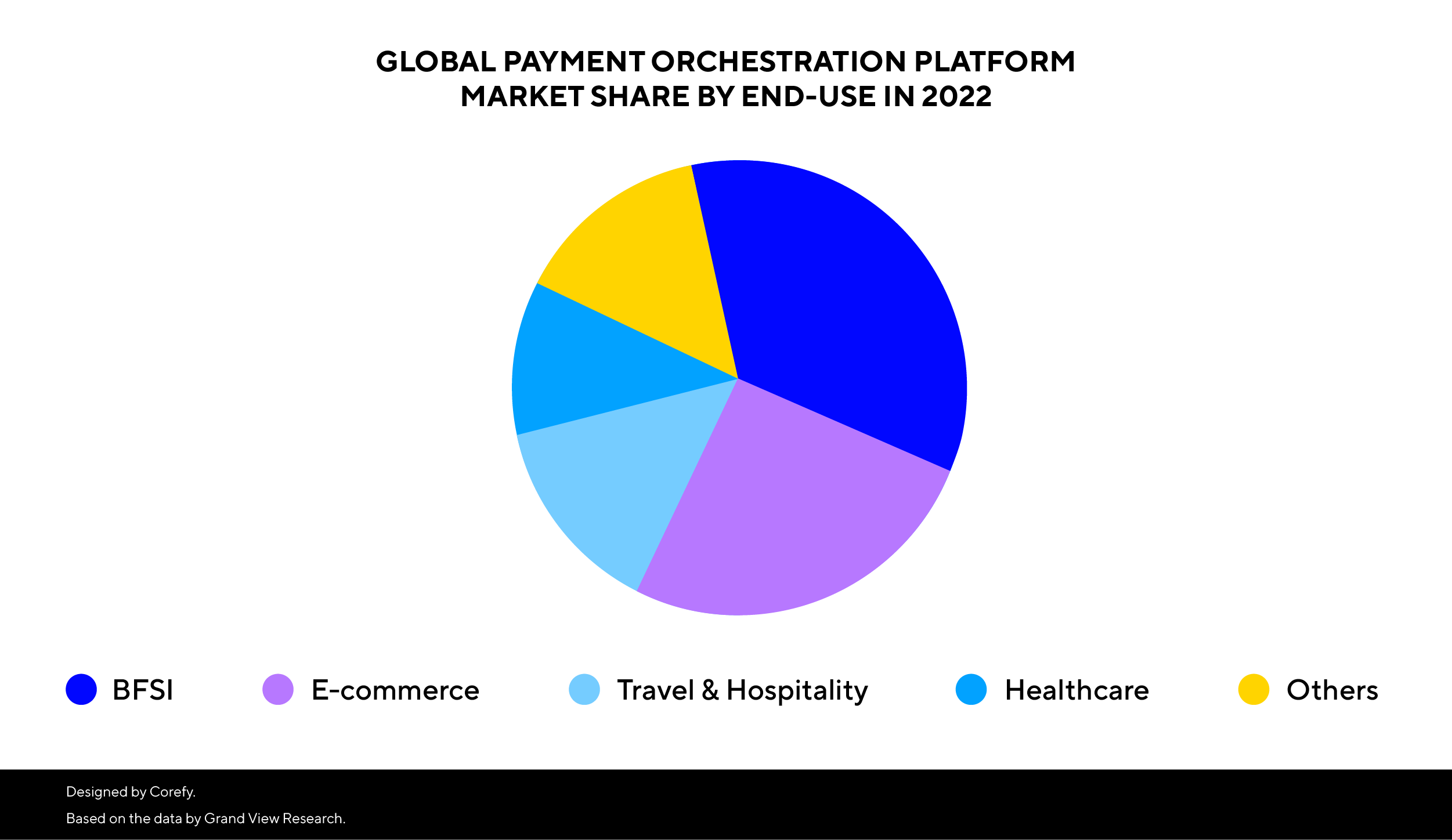 GLOBAL PAYMENT ORCHESTRATION PLATFORM MARKET SHARE BY END-USE IN 2022

BFSI
E-commerce
Travel & Hospitality
Healthcare
Others

Designed by Corefy.

Based on the data by Grand View Research.